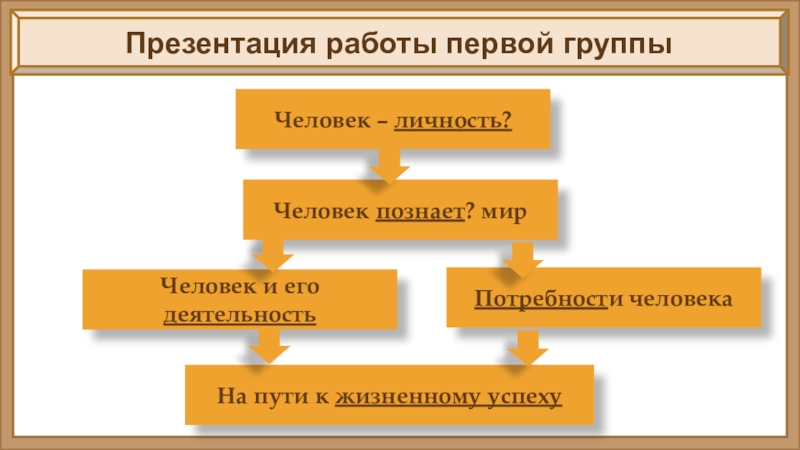 Презентация работы первой группы

Человек – личность?

Человек познает? мир

Человек и его деятельность

Потребности человека

На пути к жизненному успеху